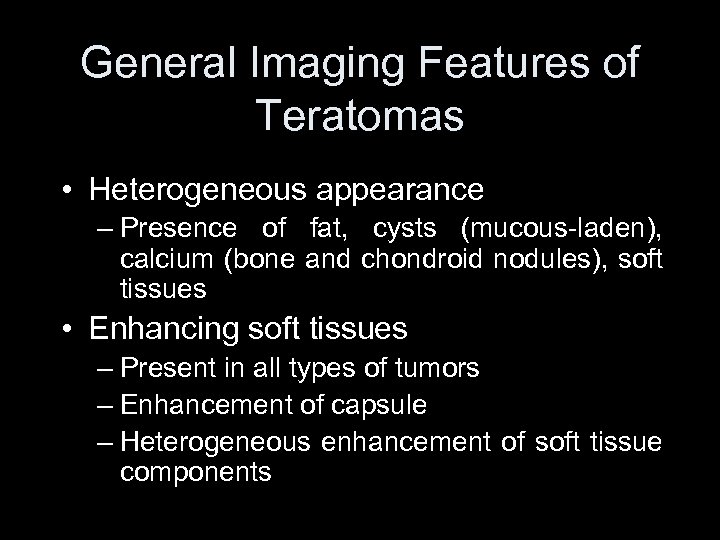 General Imaging Features of Teratomas

• Heterogeneous appearance
– Presence of fat, cysts (mucous-laden), calcium (bone and chondroid nodules), soft tissues
• Enhancing soft tissues
– Present in all types of tumors
– Enhancement of capsule
– Heterogeneous enhancement of soft tissue components